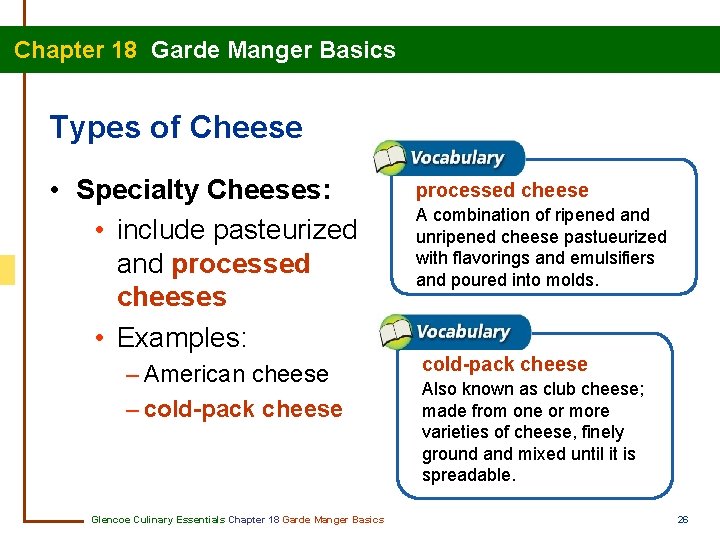 Chapter 18 Garde Manger Basics

Types of Cheese

• Specialty Cheeses:
  • include pasteurized and processed cheeses
  • Examples:
    – American cheese
    – cold-pack cheese

Vocabulary
processed cheese
A combination of ripened and unripened cheese pastueurized with flavorings and emulsifiers and poured into molds.

Vocabulary
cold-pack cheese
Also known as club cheese; made from one or more varieties of cheese, finely ground and mixed until it is spreadable.

Glencoe Culinary Essentials Chapter 18 Garde Manger Basics

26